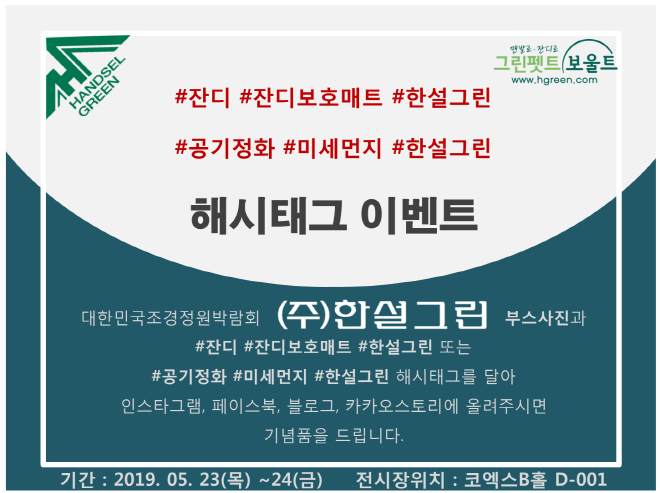 HANDSEL GREEN

맨발로·잔디로
그린펫트 보울트
www.hgreen.com

#잔디 #잔디보호매트 #한설그린

#공기정화 #미세먼지 #한설그린

해시태그 이벤트

대한민국조경정원박람회 (주)한설그린 부스사진과
#잔디 #잔디보호매트 #한설그린 또는
#공기정화 #미세먼지 #한설그린 해시태그를 달아
인스타그램, 페이스북, 블로그, 카카오스토리에 올려주시면
기념품을 드립니다.

기간 : 2019. 05. 23(목) ~24(금) 전시장위치 : 코엑스B홀 D-001